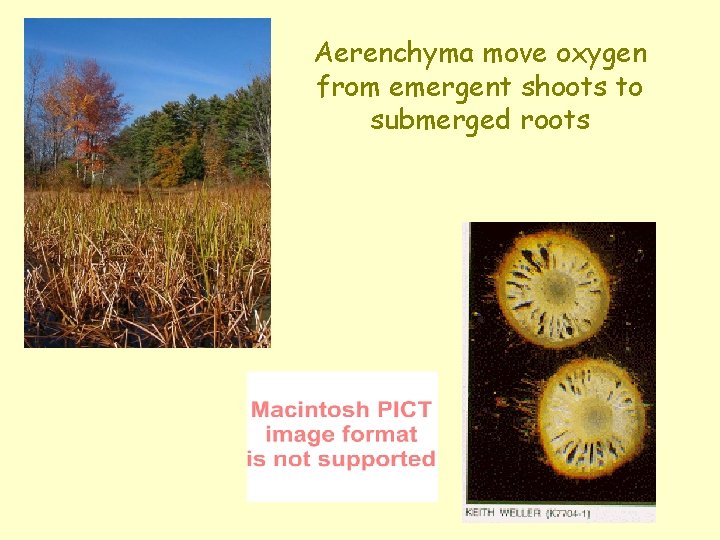 Aerenchyma move oxygen from emergent shoots to submerged roots

Macintosh PICT image format is not supported

KEITH WELLER (K7704-1)